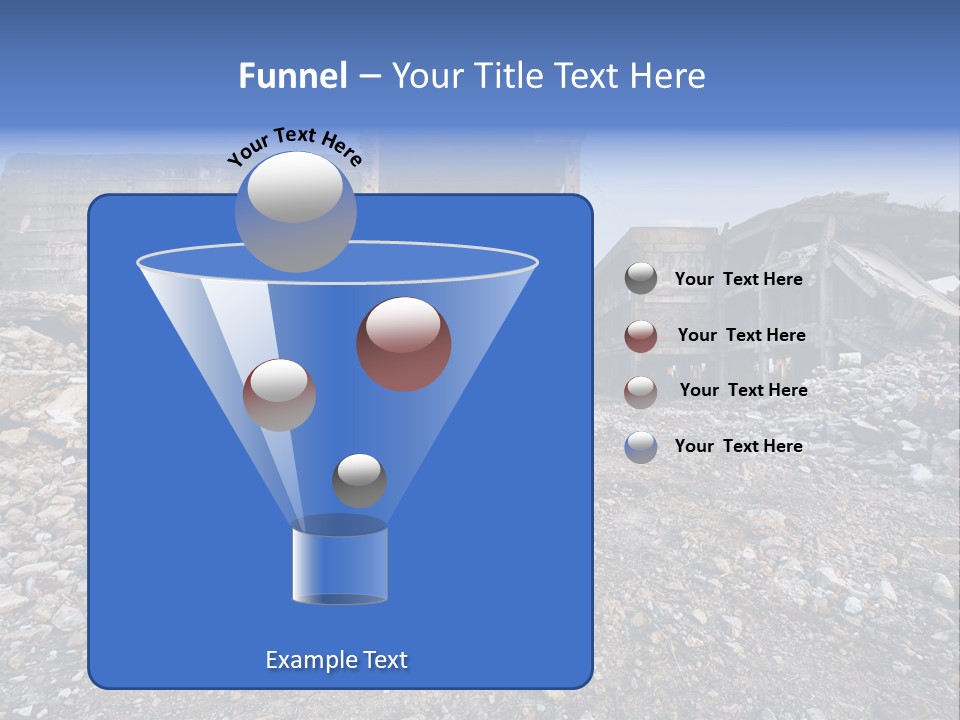 Funnel – Your Title Text Here

Your Text Here

Your Text Here

Your Text Here

Your Text Here

Your Text Here

Example Text